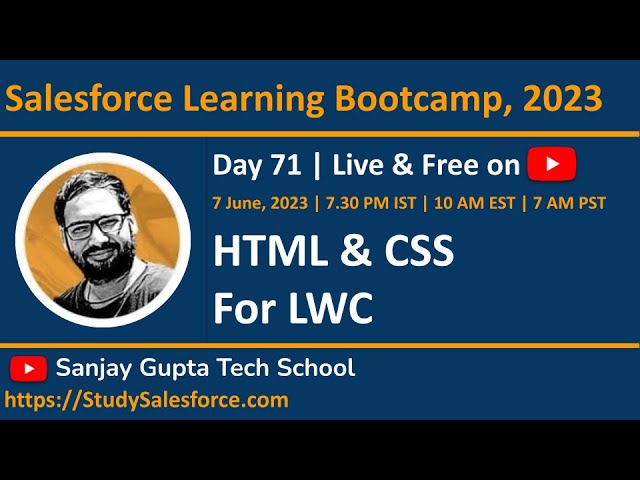 Salesforce Learning Bootcamp, 2023

Day 71 | Live & Free on

7 June, 2023 | 7.30 PM IST | 10 AM EST | 7 AM PST

HTML & CSS
For LWC

Sanjay Gupta Tech School
https://StudySalesforce.com